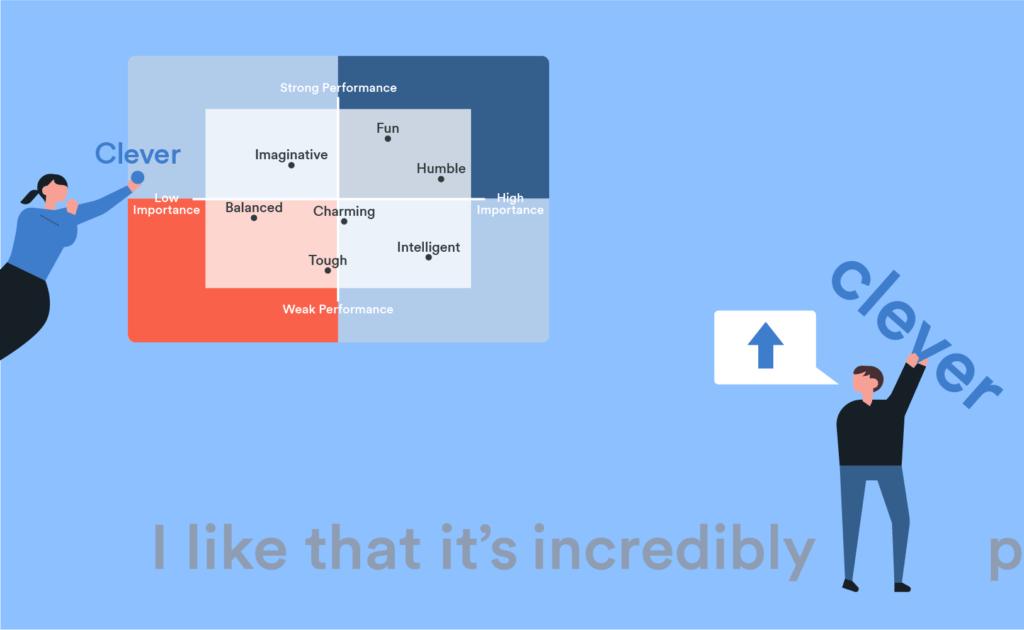 Strong Performance

Fun

Imaginative

Humble

Clever

Low Importance

High Importance

Balanced

Charming

Intelligent

Tough

Weak Performance

clever

I like that it's incredibly p